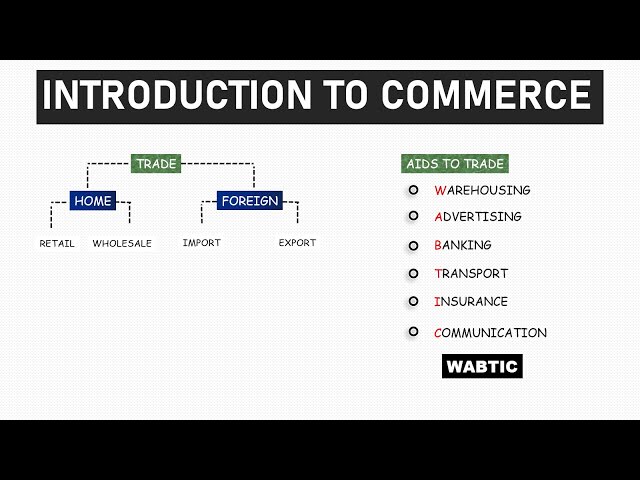 INTRODUCTION TO COMMERCE

TRADE

HOME

FOREIGN

RETAIL

WHOLESALE

IMPORT

EXPORT

AIDS TO TRADE

WAREHOUSING

ADVERTISING

BANKING

TRANSPORT

INSURANCE

COMMUNICATION

WABTIC